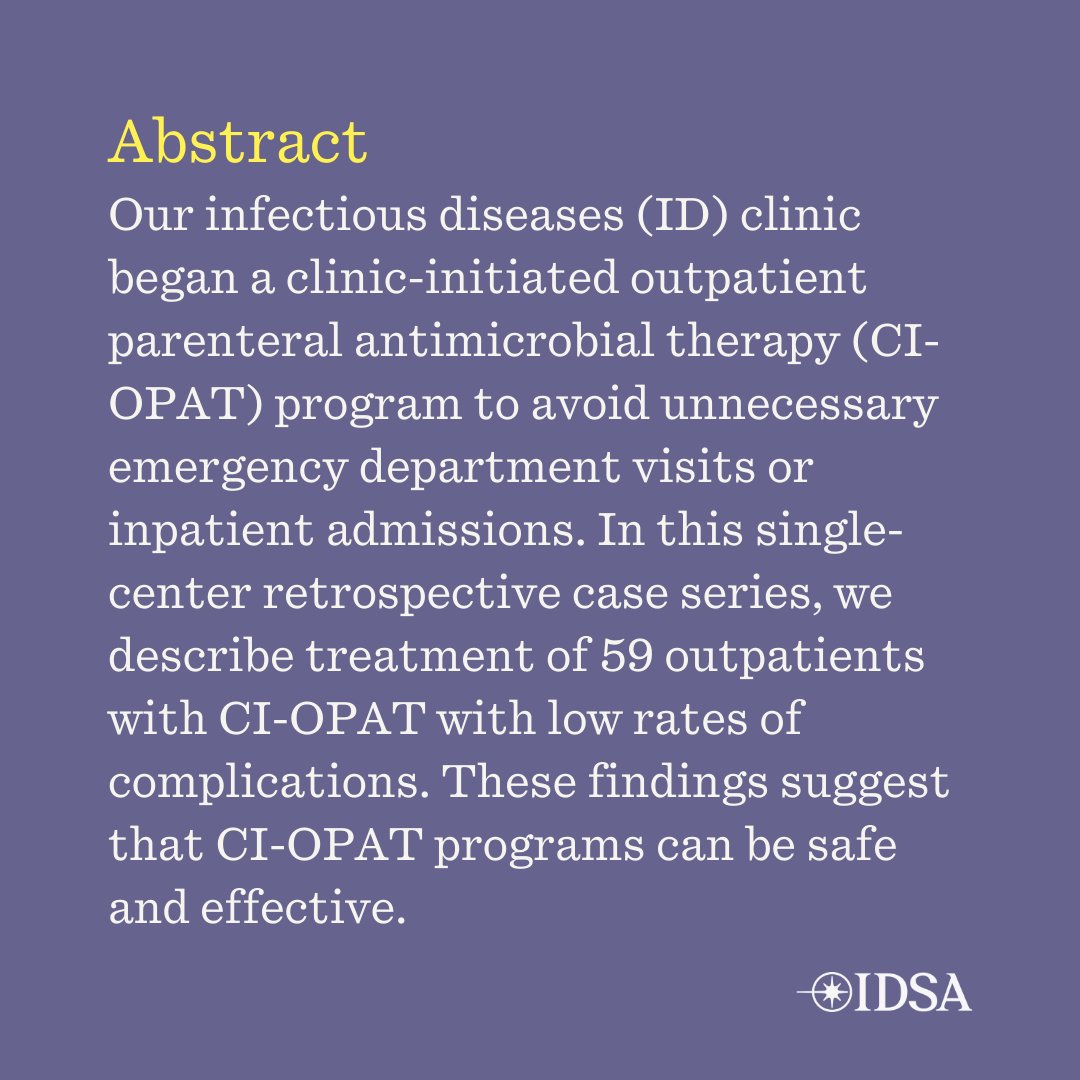 Abstract
Our infectious diseases (ID) clinic began a clinic-initiated outpatient parenteral antimicrobial therapy (CI-OPAT) program to avoid unnecessary emergency department visits or inpatient admissions. In this single-center retrospective case series, we describe treatment of 59 outpatients with CI-OPAT with low rates of complications. These findings suggest that CI-OPAT programs can be safe and effective.

IDSA